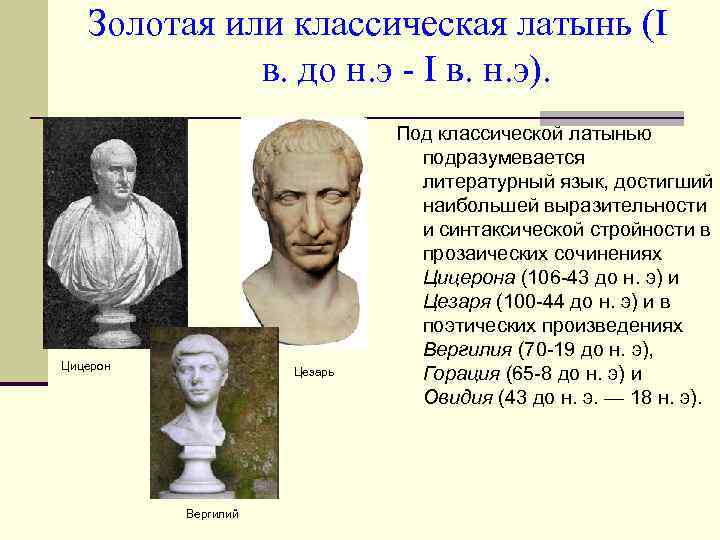 Золотая или классическая латынь (I в. до н.э - I в. н.э).

Под классической латынью подразумевается литературный язык, достигший наибольшей выразительности и синтаксической стройности в прозаических сочинениях Цицерона (106-43 до н. э) и Цезаря (100-44 до н. э) и в поэтических произведениях Вергилия (70-19 до н. э), Горация (65-8 до н. э) и Овидия (43 до н. э. — 18 н. э).

Цицерон

Цезарь

Вергилий